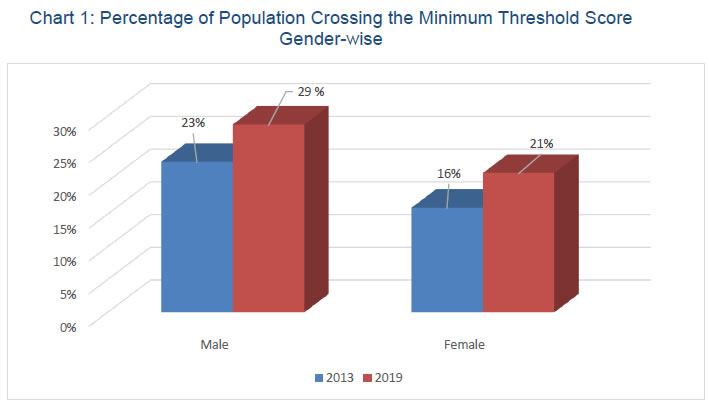 Chart 1: Percentage of Population Crossing the Minimum Threshold Score Gender-wise

30%
25%
20%
15%
10%
5%
0%

23%
29 %
16%
21%

Male
Female

2013 2019